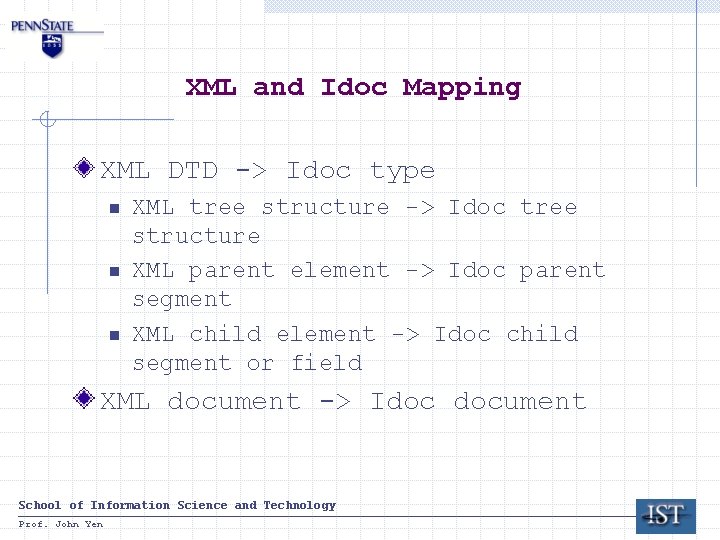 PENNSTATE

XML and Idoc Mapping

XML DTD -> Idoc type

XML tree structure -> Idoc tree structure

XML parent element -> Idoc parent segment

XML child element -> Idoc child segment or field

XML document -> Idoc document

School of Information Science and Technology

Prof. John Yen

IST